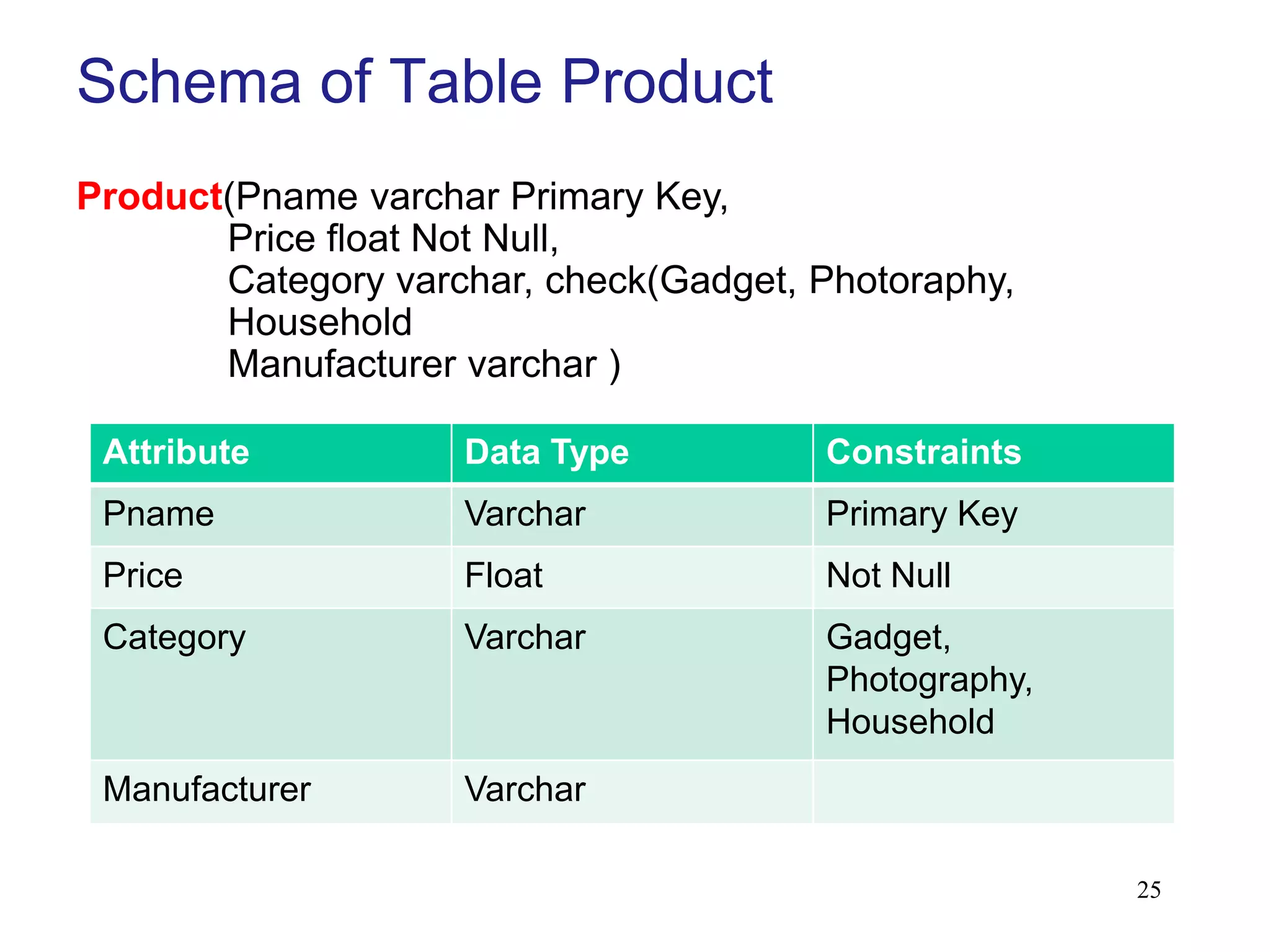 Schema of Table Product

Product(Pname varchar Primary Key,
Price float Not Null,
Category varchar, check(Gadget, Photoraphy, Household
Manufacturer varchar )

| Attribute | Data Type | Constraints |
|---|---|---|
| Pname | Varchar | Primary Key |
| Price | Float | Not Null |
| Category | Varchar | Gadget, Photography, Household |
| Manufacturer | Varchar | |

25